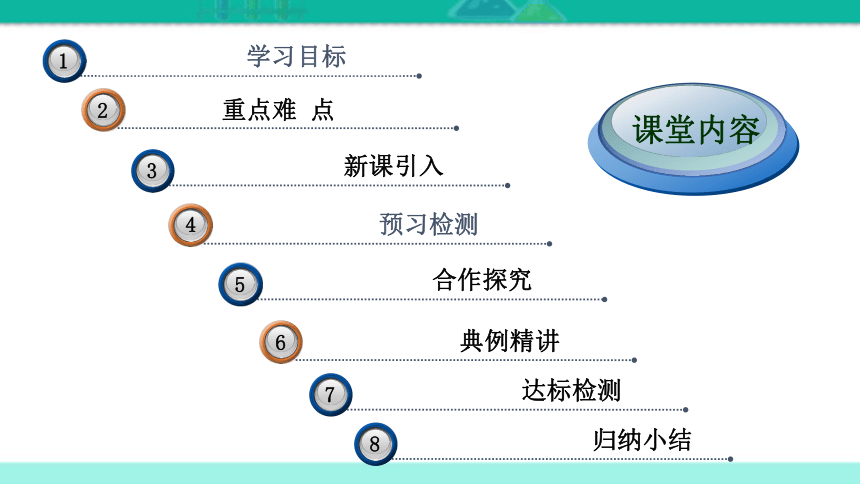 1 学习目标

2 重点难 点

3 新课引入

4 预习检测

5 合作探究

6 典例精讲

7 达标检测

8 归纳小结

课堂内容